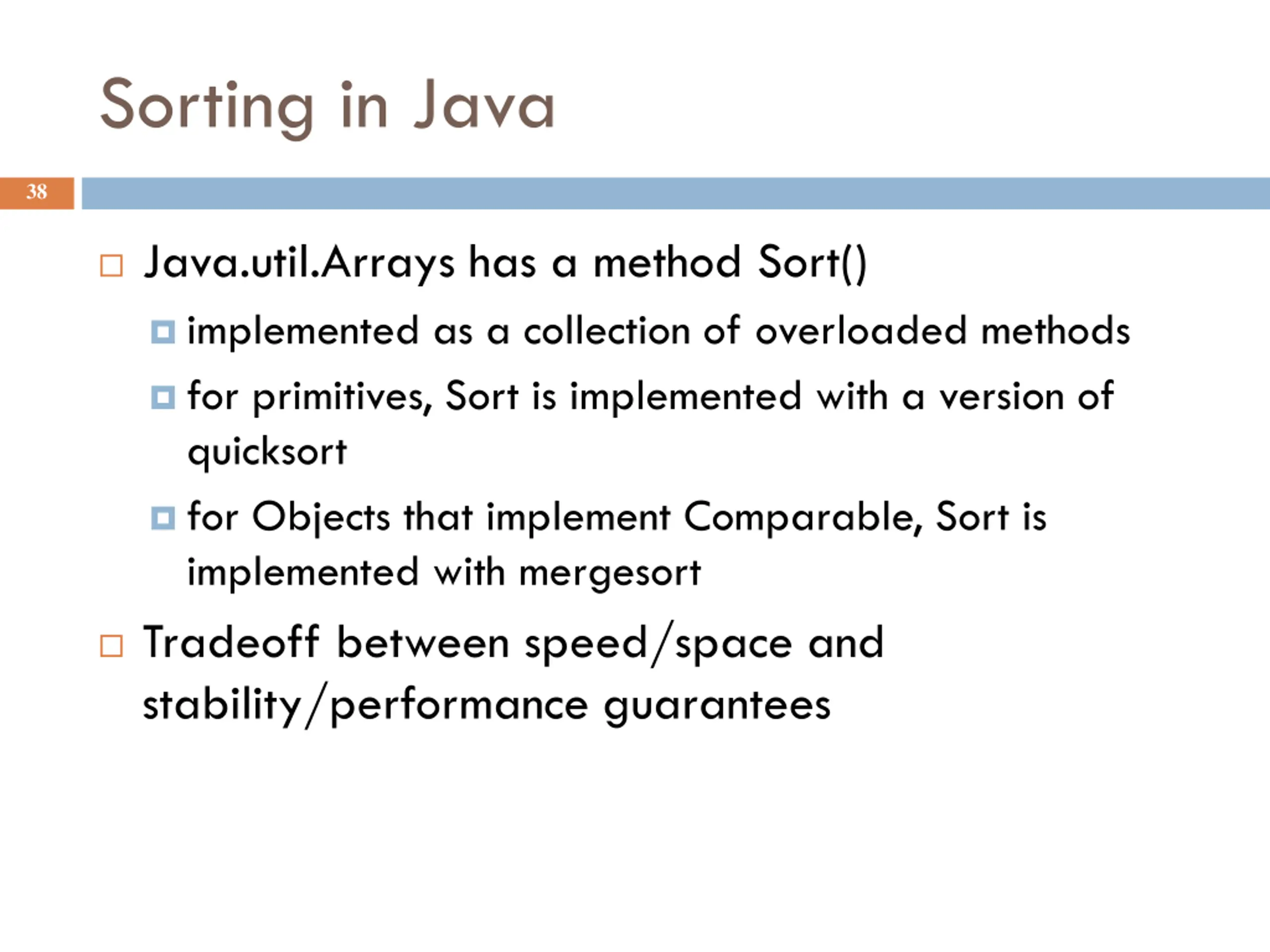 Sorting in Java

38

Java.util.Arrays has a method Sort()

implemented as a collection of overloaded methods

for primitives, Sort is implemented with a version of quicksort

for Objects that implement Comparable, Sort is implemented with mergesort

Tradeoff between speed/space and stability/performance guarantees